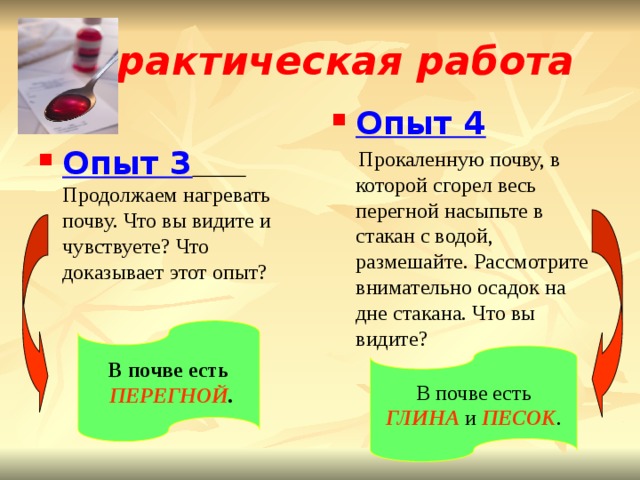 рактическая работа

Опыт 3

Продолжаем нагревать почву. Что вы видите и чувствуете? Что доказывает этот опыт?

В почве есть ПЕРЕГНОЙ.

Опыт 4

Прокаленную почву, в которой сгорел весь перегной насыпьте в стакан с водой, размешайте. Рассмотрите внимательно осадок на дне стакана. Что вы видите?

В почве есть ГЛИНА и ПЕСОК.